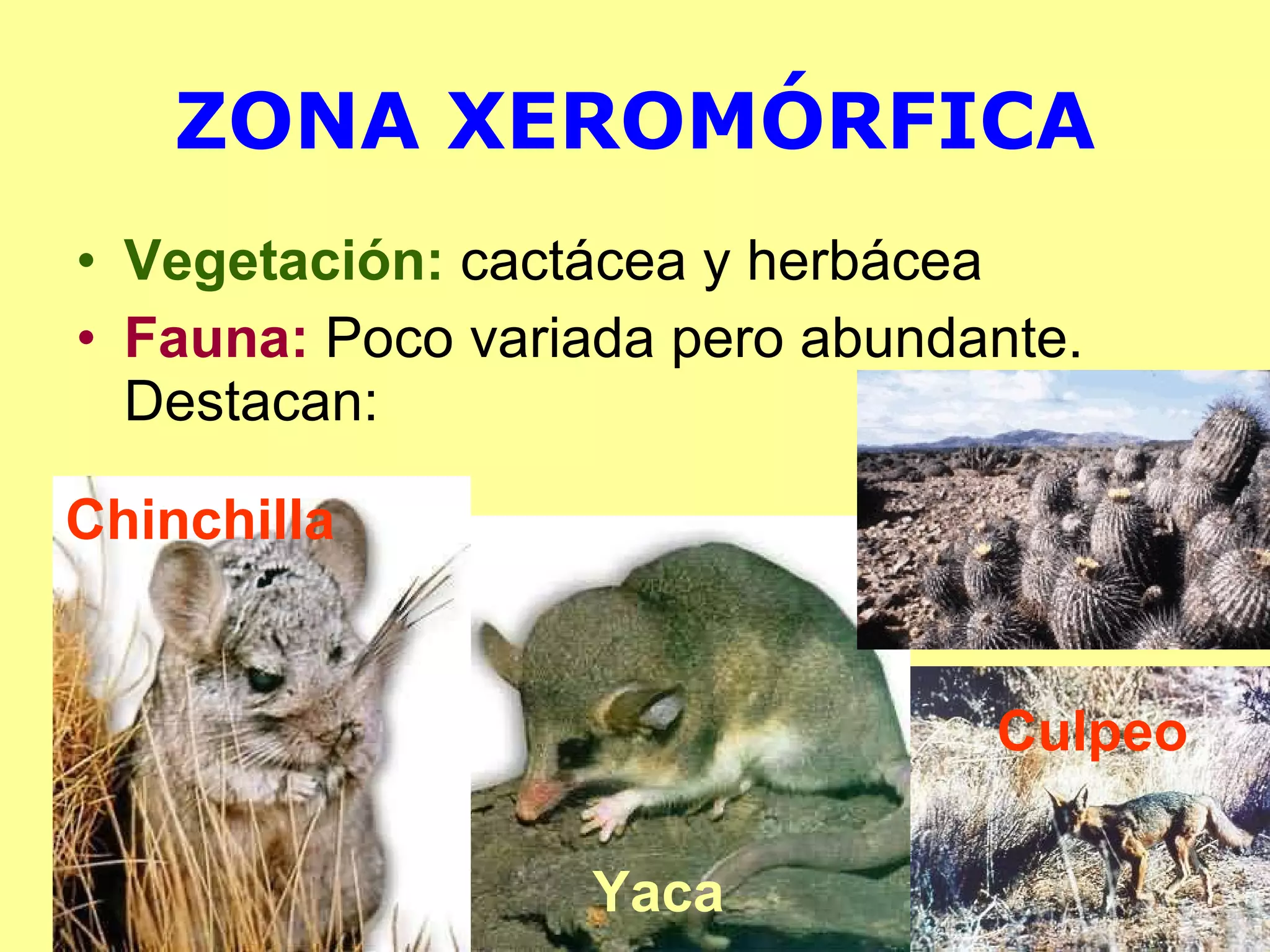 ZONA XEROMÓRFICA

• Vegetación: cactácea y herbácea
• Fauna: Poco variada pero abundante. Destacan:

Chinchilla

Yaca

Culpeo